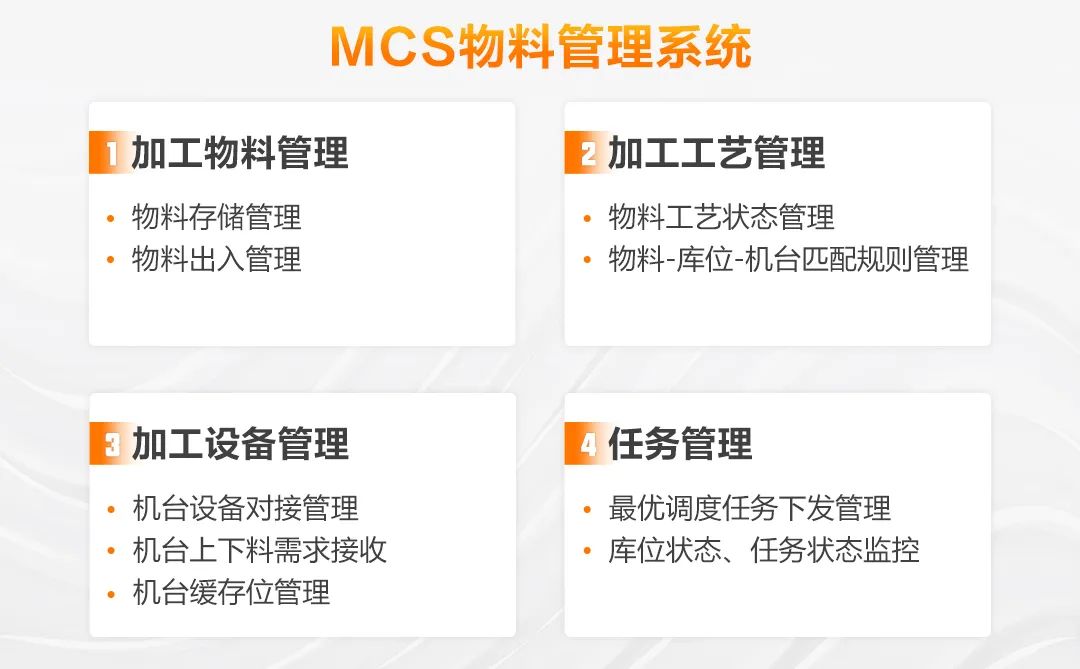 MCS物料管理系统

1 加工物料管理

• 物料存储管理
• 物料出入管理

2 加工工艺管理

• 物料工艺状态管理
• 物料-库位-机台匹配规则管理

3 加工设备管理

• 机台设备对接管理
• 机台上下料需求接收
• 机台缓存位管理

4 任务管理

• 最优调度任务下发管理
• 库位状态、任务状态监控